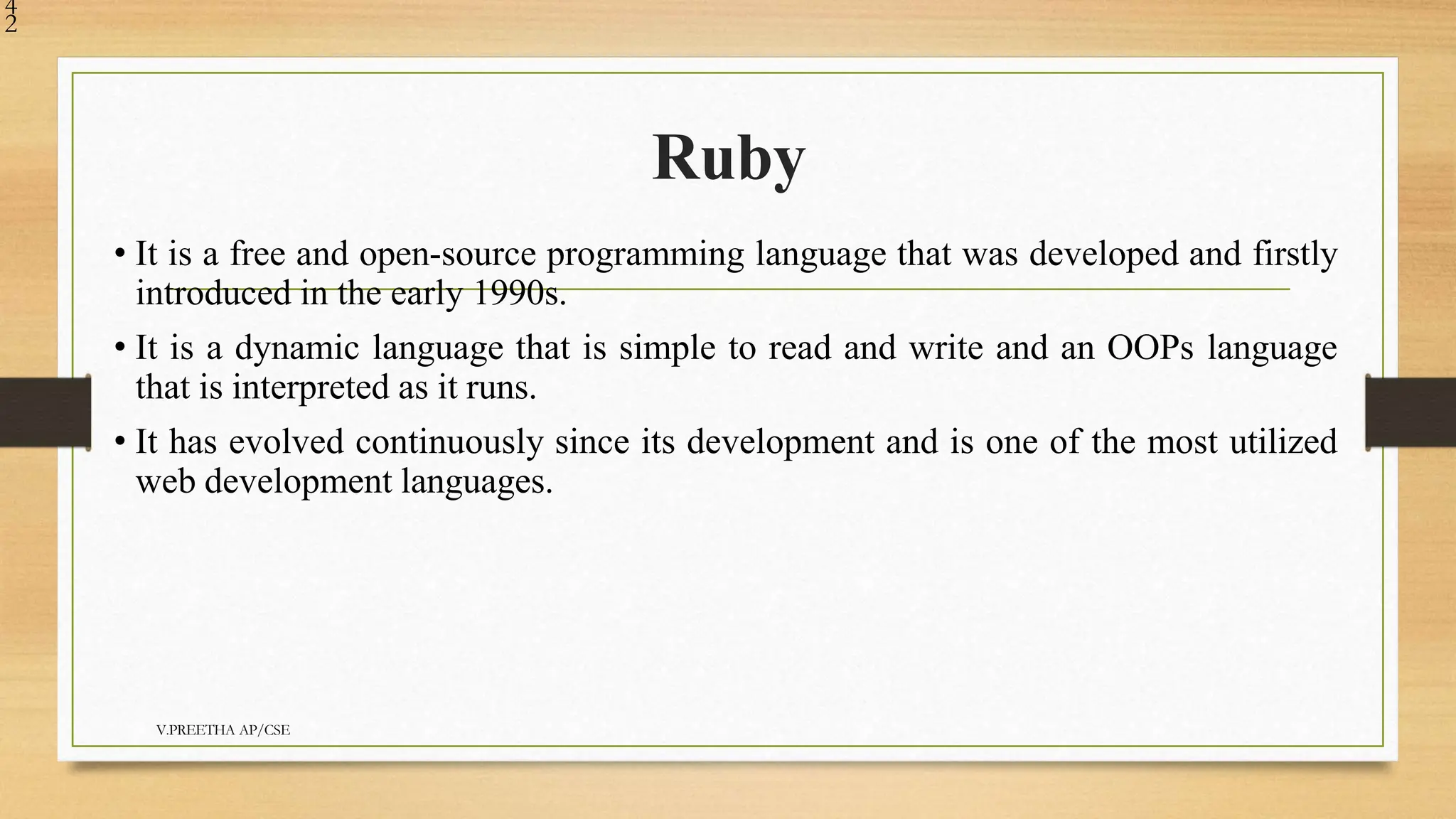 42

Ruby

• It is a free and open-source programming language that was developed and firstly introduced in the early 1990s.

• It is a dynamic language that is simple to read and write and an OOPs language that is interpreted as it runs.

• It has evolved continuously since its development and is one of the most utilized web development languages.

V.PREETHA AP/CSE